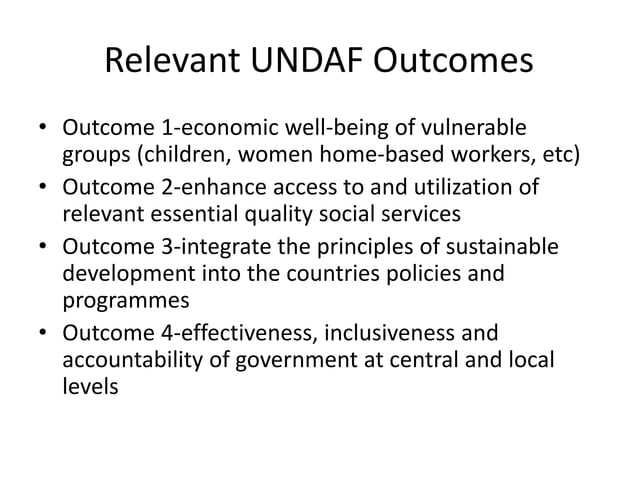 Relevant UNDAF Outcomes

• Outcome 1-economic well-being of vulnerable groups (children, women home-based workers, etc)
• Outcome 2-enhance access to and utilization of relevant essential quality social services
• Outcome 3-integrate the principles of sustainable development into the countries policies and programmes
• Outcome 4-effectiveness, inclusiveness and accountability of government at central and local levels